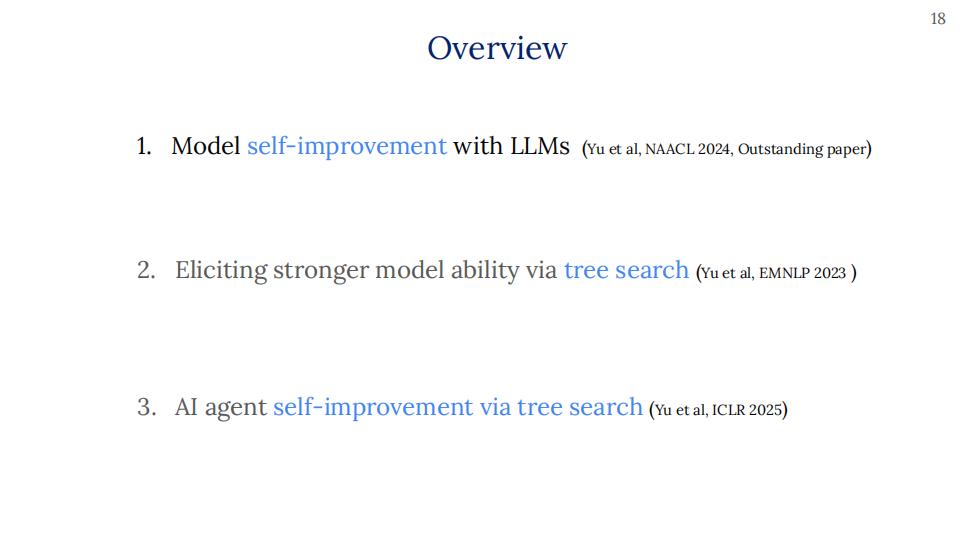 18

Overview

1. Model self-improvement with LLMs (Yu et al, NAACL 2024, Outstanding paper)

2. Eliciting stronger model ability via tree search (Yu et al, EMNLP 2023 )

3. AI agent self-improvement via tree search (Yu et al, ICLR 2025)